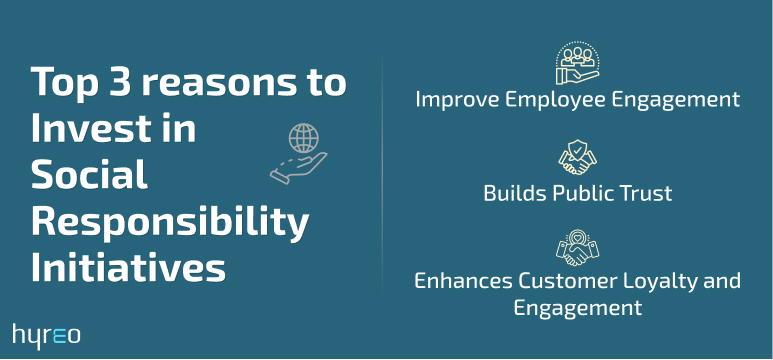 Top 3 reasons to Invest in Social Responsibility Initiatives

Improve Employee Engagement

Builds Public Trust

Enhances Customer Loyalty and Engagement

hyreo